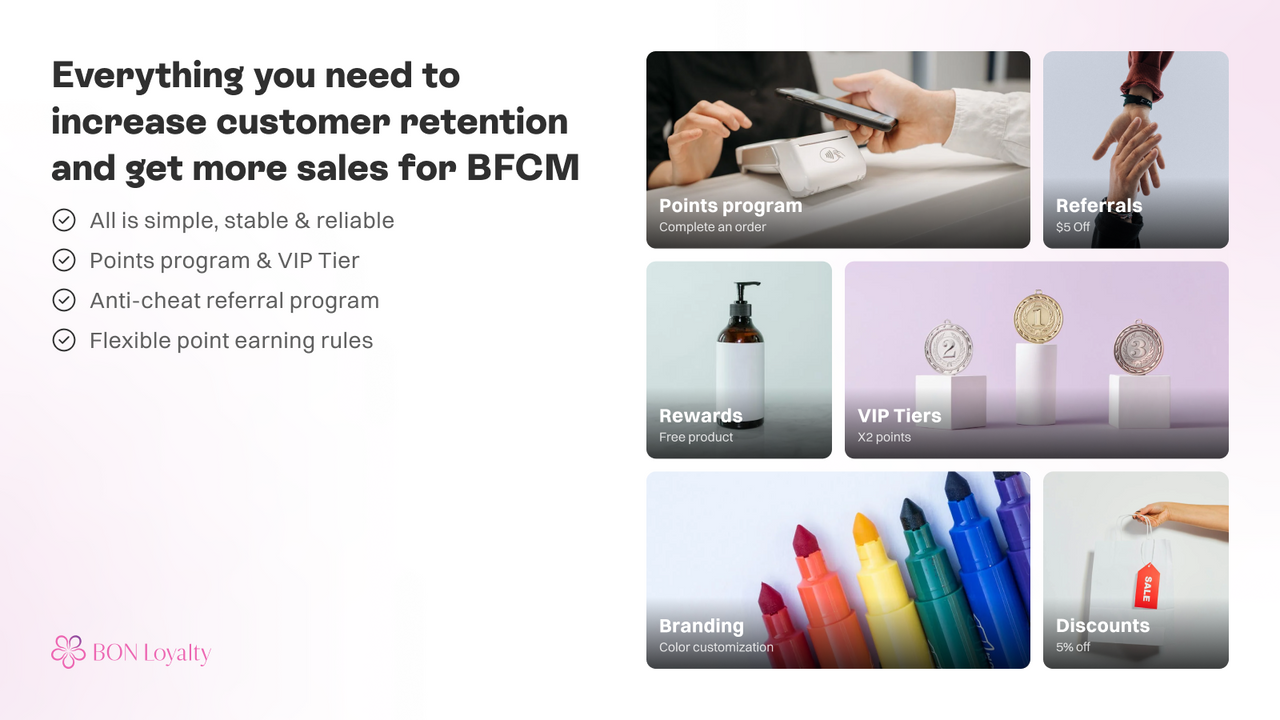 Everything you need to increase customer retention and get more sales for BFCM

All is simple, stable & reliable
Points program & VIP Tier
Anti-cheat referral program
Flexible point earning rules

BON Loyalty

Points program
Complete an order

Referrals
$5 Off

Rewards
Free product

2 1 3

VIP Tiers
X2 points

Branding
Color customization

SALE

Discounts
5% off